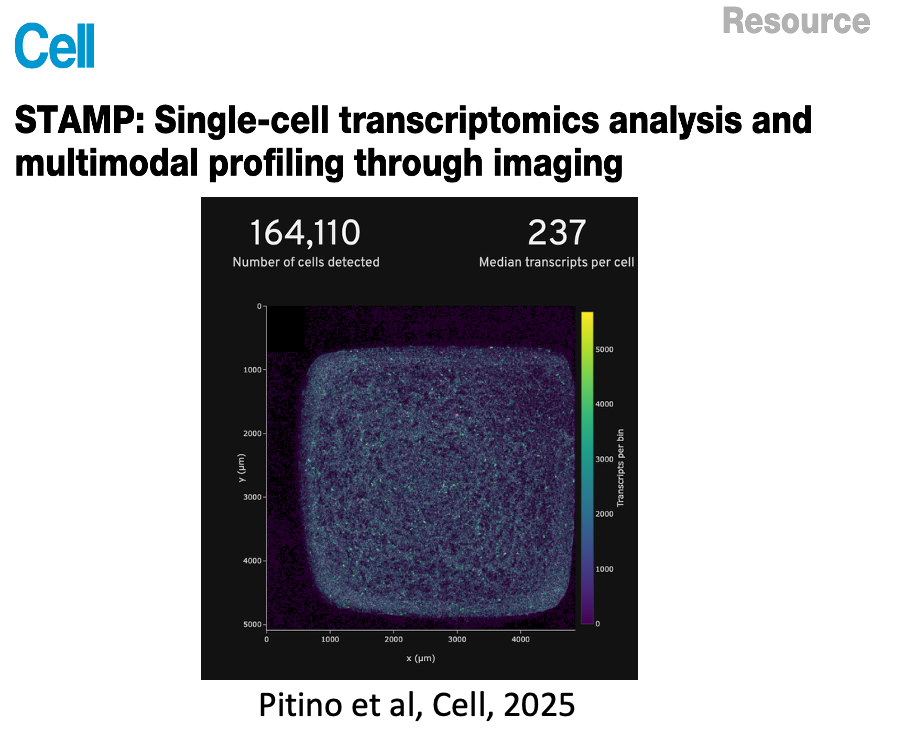 Cell

Resource

STAMP: Single-cell transcriptomics analysis and multimodal profiling through imaging

164,110
Number of cells detected

237
Median transcripts per cell

0
1000
2000
3000
4000
5000
Y (µm)

0
1000
2000
3000
4000
x (µm)

5000
4000
3000
2000
1000
0
Transcripts per bin

Pitino et al, Cell, 2025